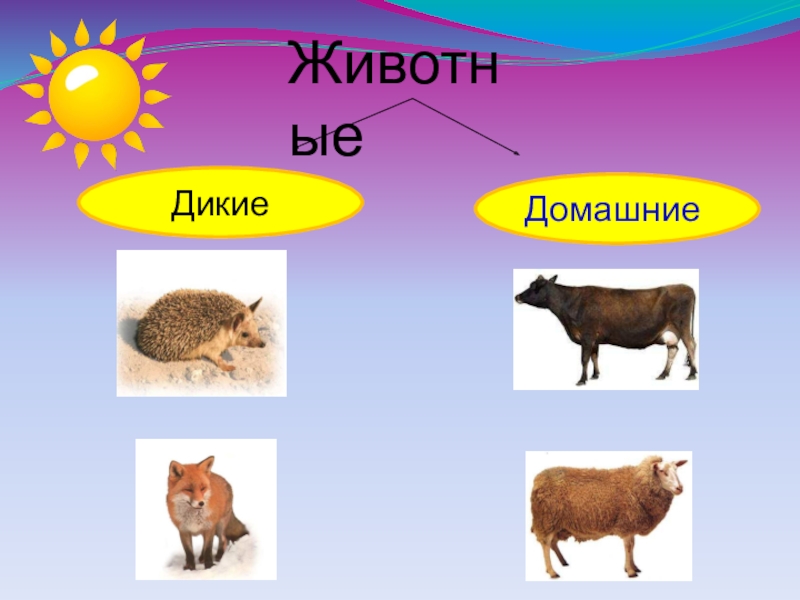 Животные

Дикие

Домашние